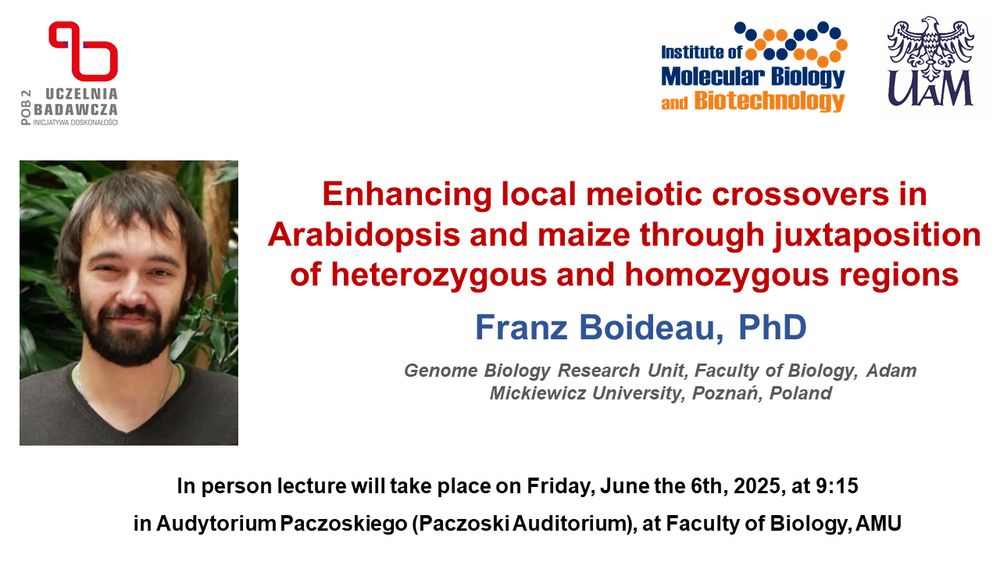 POB 2
UCZELNIA BADAWCZA
INICJATYWA DOSKONAŁOŚCI

Institute of Molecular Biology and Biotechnology

UAM

Enhancing local meiotic crossovers in Arabidopsis and maize through juxtaposition of heterozygous and homozygous regions

Franz Boideau, PhD

Genome Biology Research Unit, Faculty of Biology, Adam Mickiewicz University, Poznań, Poland

In person lecture will take place on Friday, June the 6th, 2025, at 9:15

in Audytorium Paczoskiego (Paczoski Auditorium), at Faculty of Biology, AMU